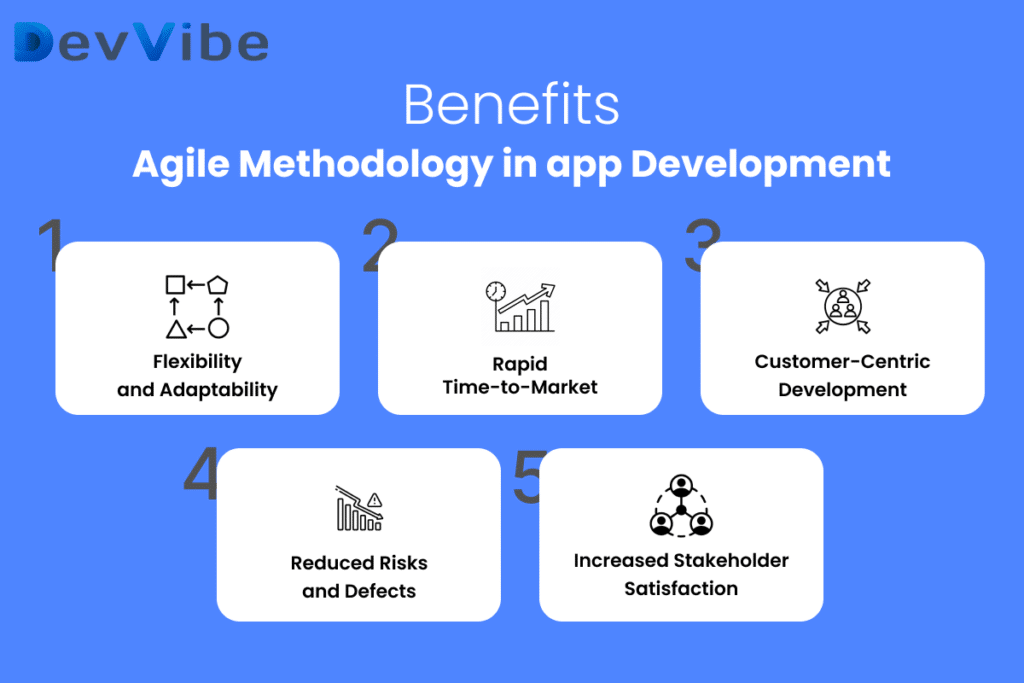 DevVibe

Benefits

Agile Methodology in app Development

1

Flexibility and Adaptability

2

Rapid Time-to-Market

3

Customer-Centric Development

4

Reduced Risks and Defects

5

Increased Stakeholder Satisfaction